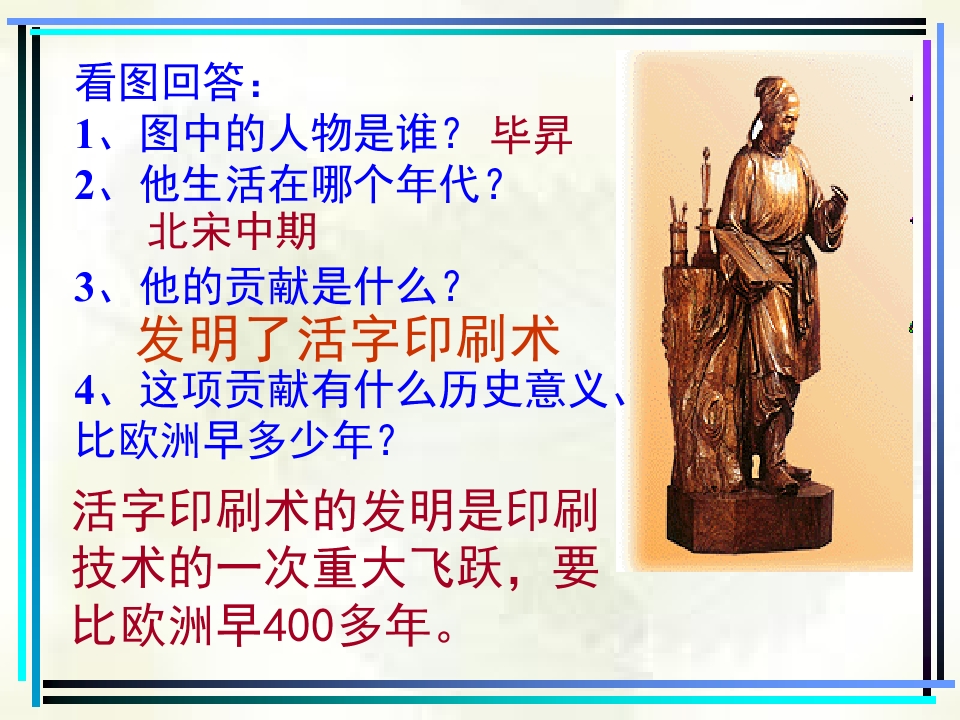 看图回答：

1、图中的人物是谁？ 毕昇

2、他生活在哪个年代？

北宋中期

3、他的贡献是什么？

发明了活字印刷术

4、这项贡献有什么历史意义、比欧洲早多少年？

活字印刷术的发明是印刷技术的一次重大飞跃，要比欧洲早400多年。